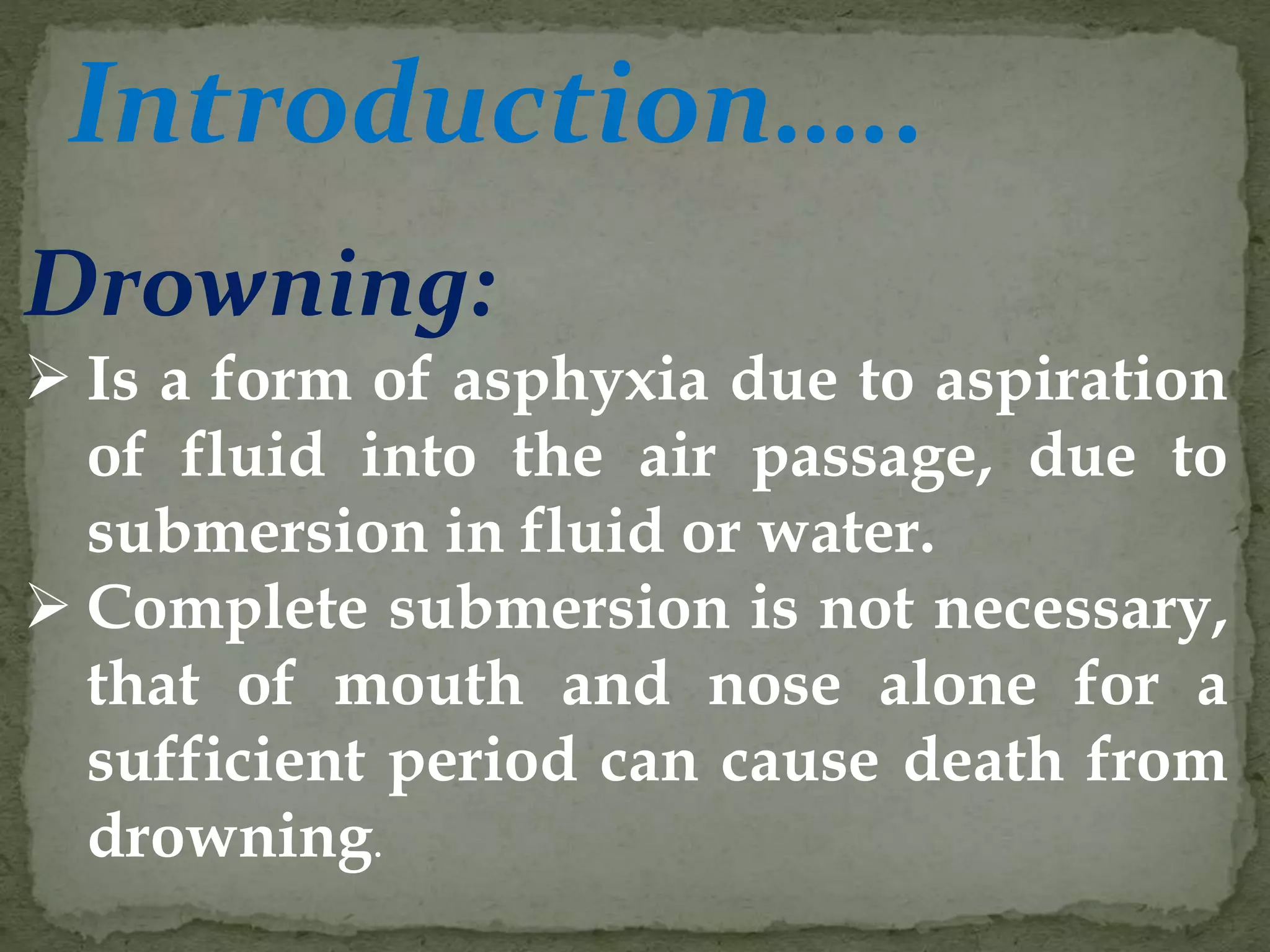 Introduction.....

Drowning:

➢ Is a form of asphyxia due to aspiration of fluid into the air passage, due to submersion in fluid or water.

➢ Complete submersion is not necessary, that of mouth and nose alone for a sufficient period can cause death from drowning.